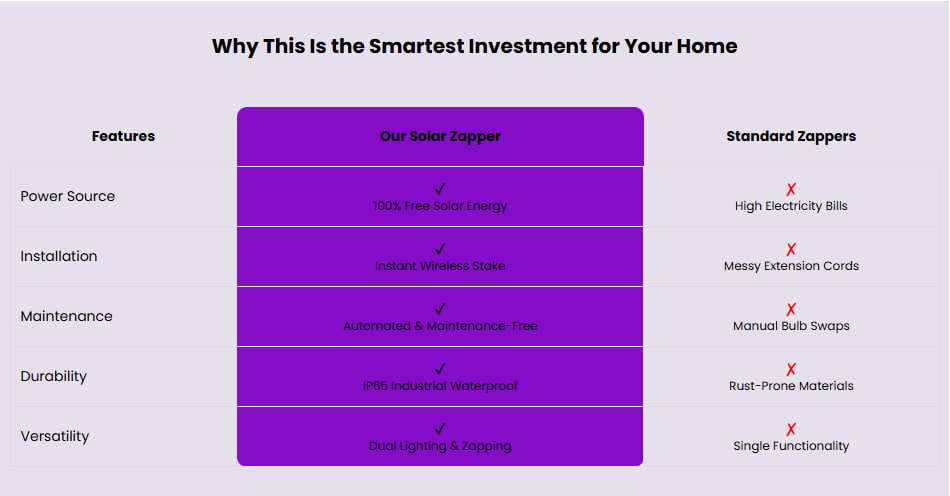 Why This Is the Smartest Investment for Your Home

| Features | Our Solar Zapper | Standard Zappers |
|---|---|---|
| Power Source | ✓ 100% Free Solar Energy | ✗ High Electricity Bills |
| Installation | ✓ Instant Wireless Stake | ✗ Messy Extension Cords |
| Maintenance | ✓ Automated & Maintenance-Free | ✗ Manual Bulb Swaps |
| Durability | ✓ IP65 Industrial Waterproof | ✗ Rust-Prone Materials |
| Versatility | ✓ Dual Lighting & Zapping | ✗ Single Functionality |